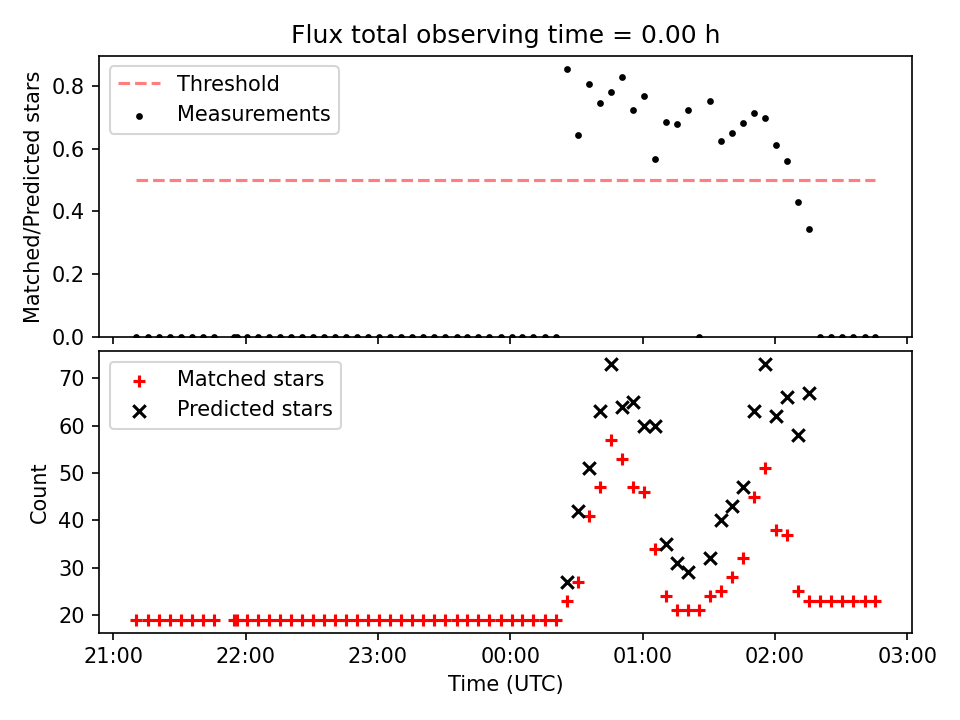 Flux total observing time = 0.00 h

Threshold
Measurements

Matched/Predicted stars

0.8
0.6
0.4
0.2
0.0

Matched stars
Predicted stars

Count

70
60
50
40
30
20

21:00 22:00 23:00 00:00 01:00 02:00 03:00

Time (UTC)